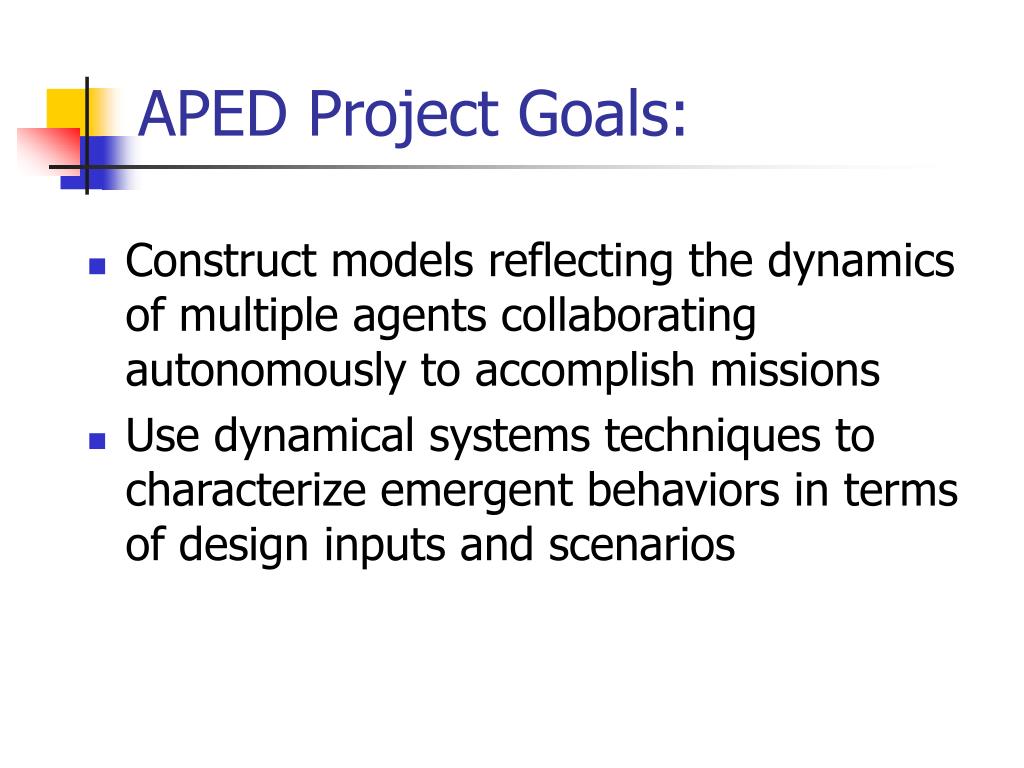 APED Project Goals:

- Construct models reflecting the dynamics of multiple agents collaborating autonomously to accomplish missions
- Use dynamical systems techniques to characterize emergent behaviors in terms of design inputs and scenarios